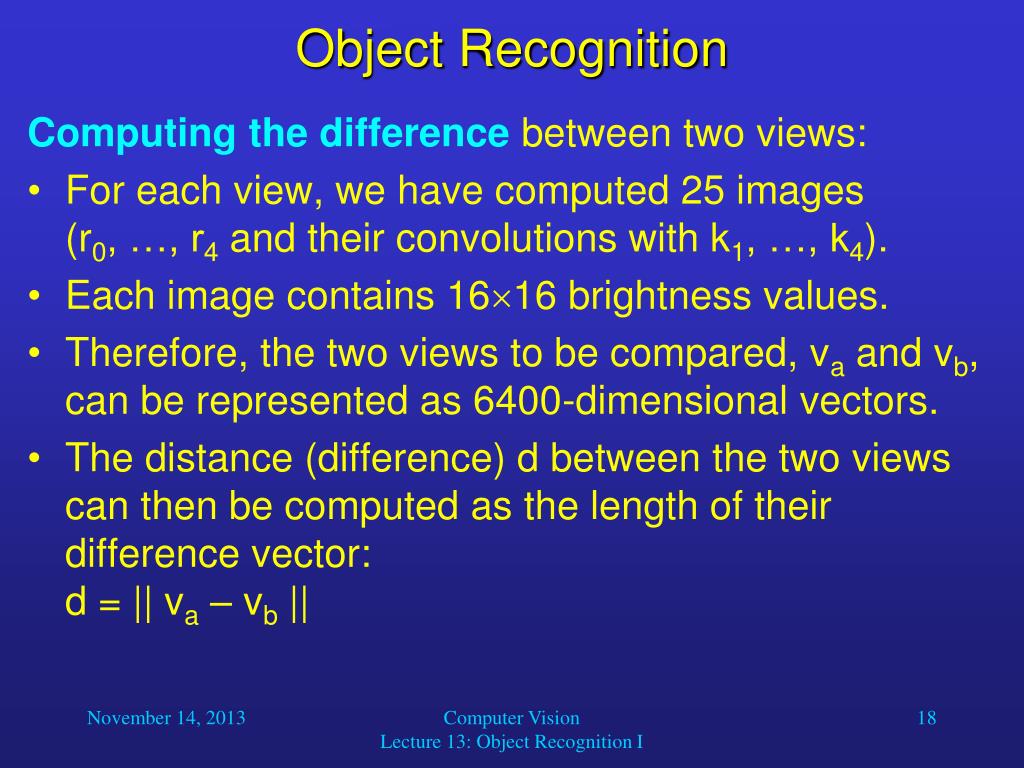 Object Recognition

Computing the difference between two views:

• For each view, we have computed 25 images ($r_0$, …, $r_4$ and their convolutions with $k_1$, …, $k_4$).
• Each image contains $16 \times 16$ brightness values.
• Therefore, the two views to be compared, $v_a$ and $v_b$, can be represented as 6400-dimensional vectors.
• The distance (difference) d between the two views can then be computed as the length of their difference vector:
$d = || v_a – v_b ||$

November 14, 2013

Computer Vision
Lecture 13: Object Recognition I

18